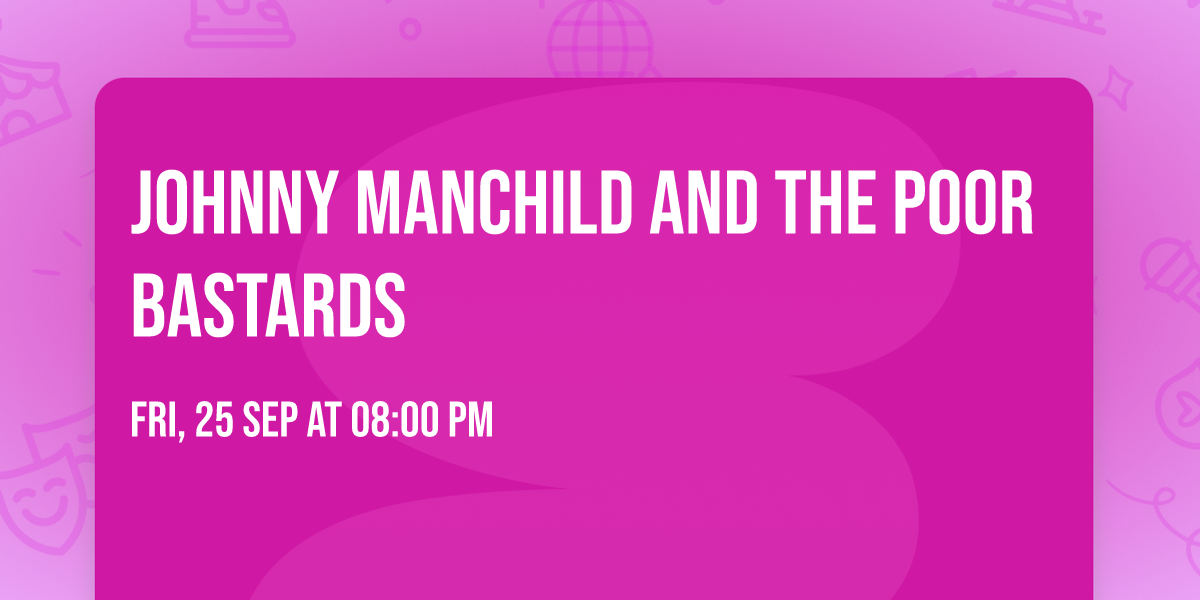 JOHNNY MANCHILD AND THE POOR BASTARDS

FRI, 25 SEP AT 08:00 PM